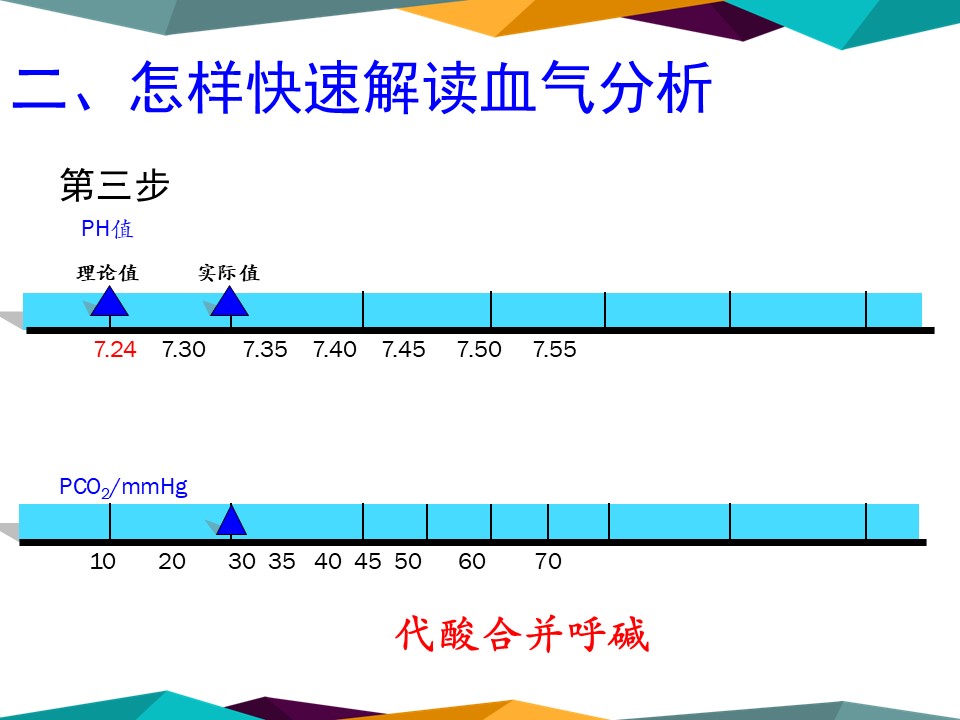 二、怎样快速解读血气分析

第三步

PH值

理论值 实际值

7.24 7.30 7.35 7.40 7.45 7.50 7.55

$PCO_2$/mmHg

10 20 30 35 40 45 50 60 70

代酸合并呼碱